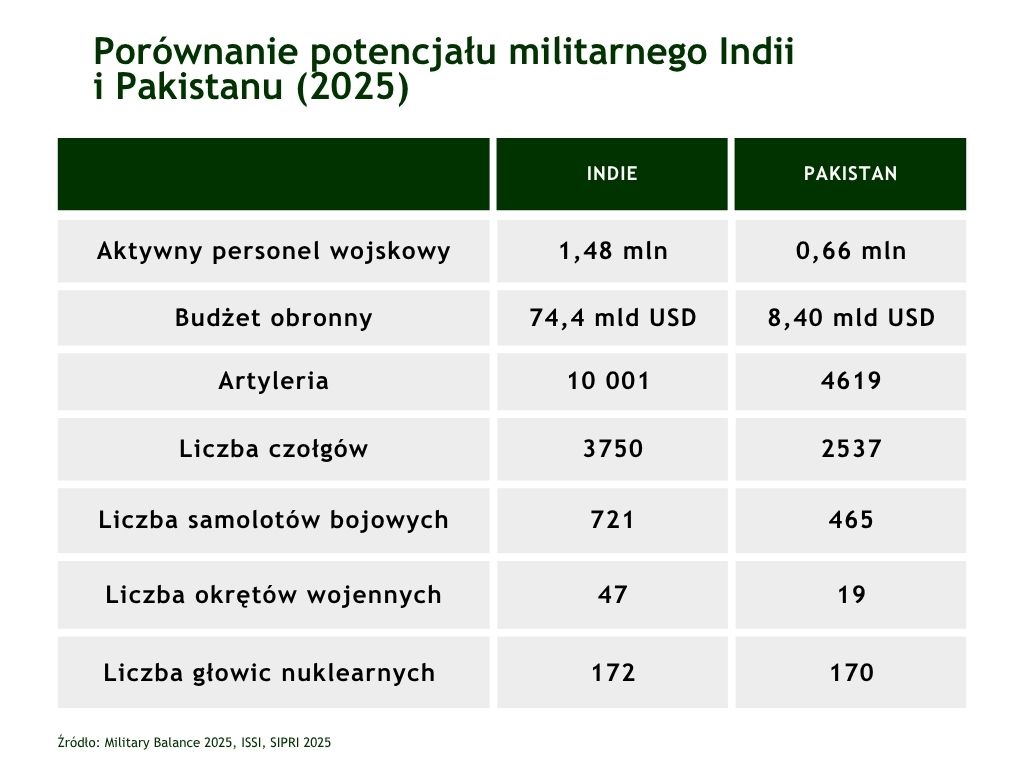 Porównanie potencjału militarnego Indii i Pakistanu (2025)

| | INDIE | PAKISTAN |
|---|---|---|
| Aktywny personel wojskowy | 1,48 mln | 0,66 mln |
| Budżet obronny | 74,4 mld USD | 8,40 mld USD |
| Artyleria | 10 001 | 4619 |
| Liczba czołgów | 3750 | 2537 |
| Liczba samolotów bojowych | 721 | 465 |
| Liczba okrętów wojennych | 47 | 19 |
| Liczba głowic nuklearnych | 172 | 170 |

Źródło: Military Balance 2025, ISSI, SIPRI 2025